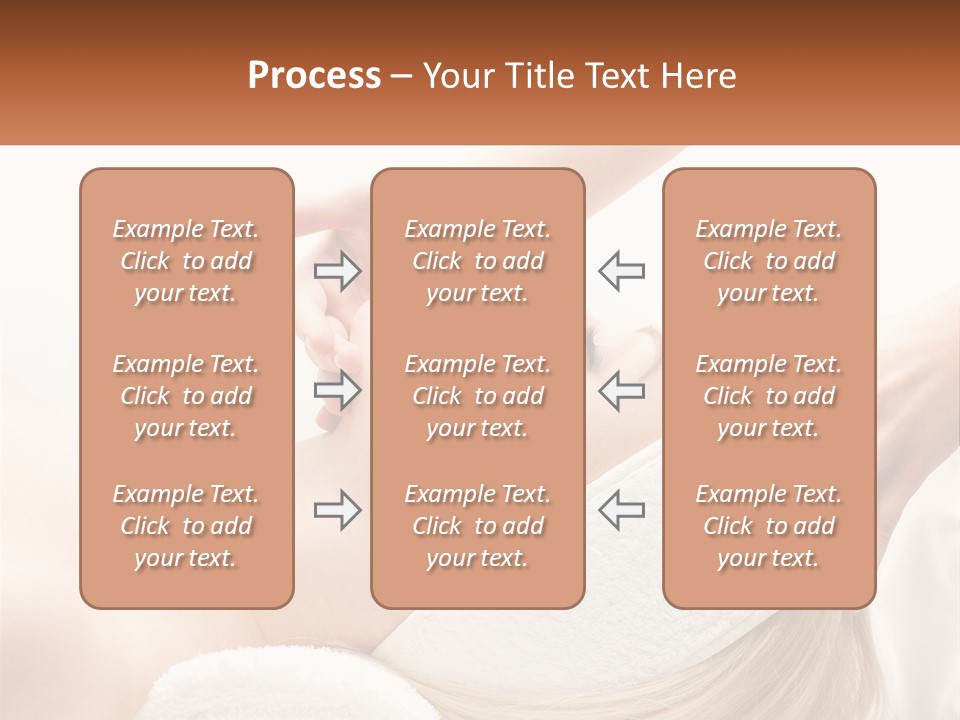 Process – Your Title Text Here

Example Text. Click to add your text.

Example Text. Click to add your text.

Example Text. Click to add your text.

Example Text. Click to add your text.

Example Text. Click to add your text.

Example Text. Click to add your text.

Example Text. Click to add your text.

Example Text. Click to add your text.

Example Text. Click to add your text.